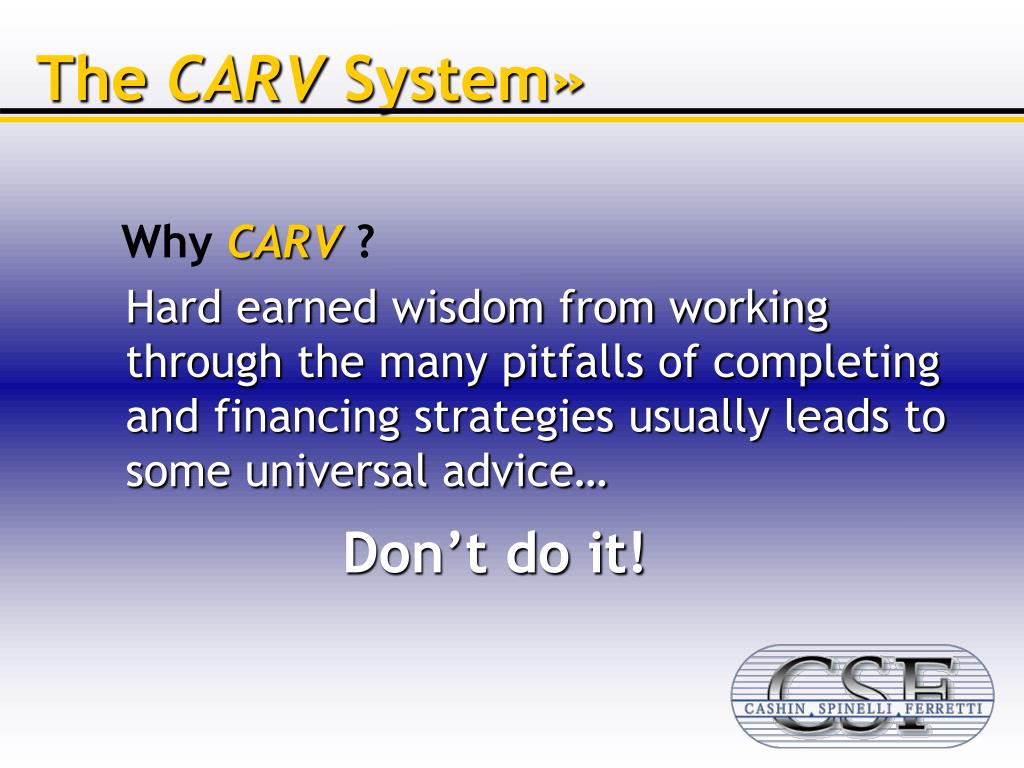 The CARV System»

Why CARV ?

Hard earned wisdom from working through the many pitfalls of completing and financing strategies usually leads to some universal advice…

Don’t do it!

CSF
CASHIN, SPINELLI, FERRETTI